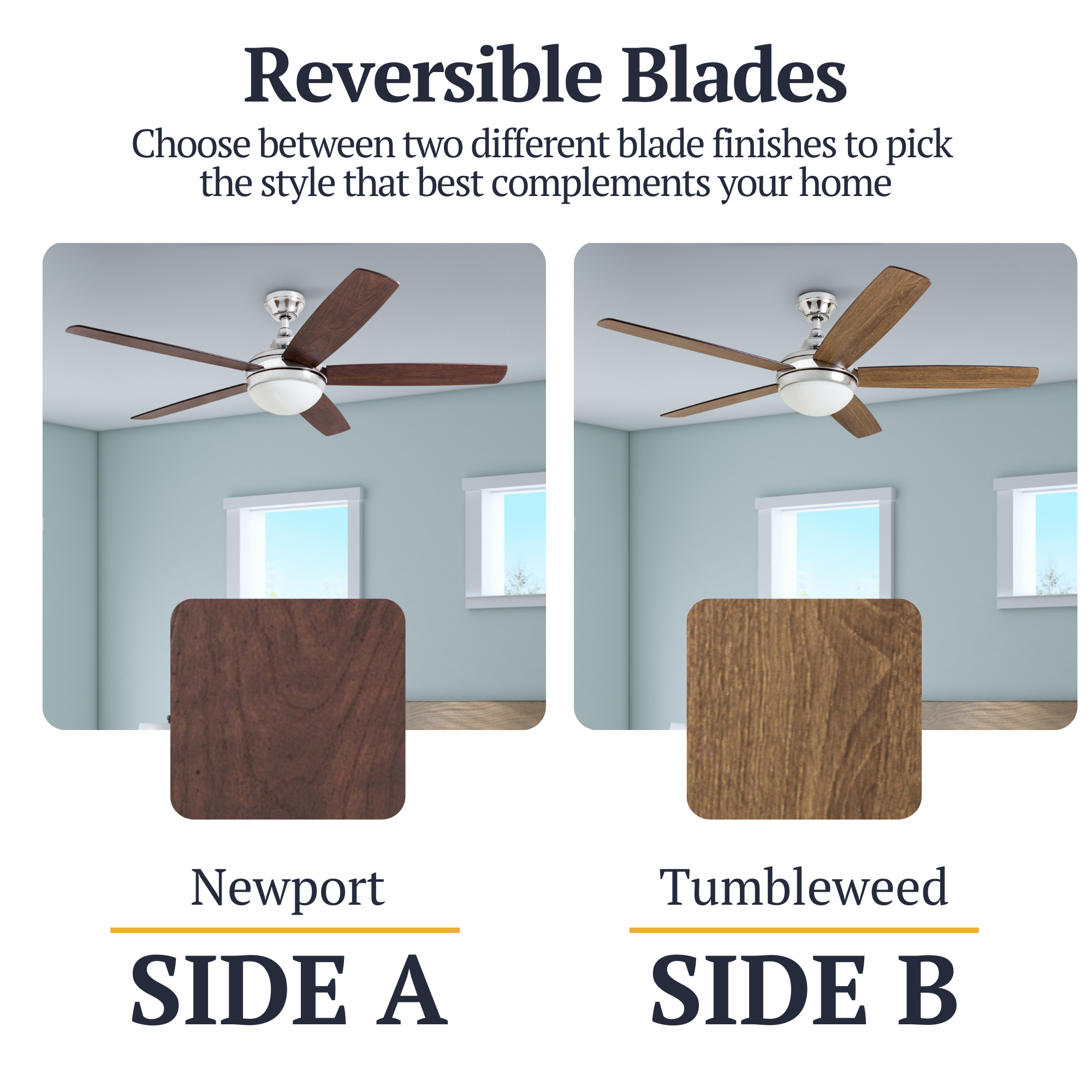 Reversible Blades

Choose between two different blade finishes to pick the style that best complements your home

Newport

SIDE A

Tumbleweed

SIDE B